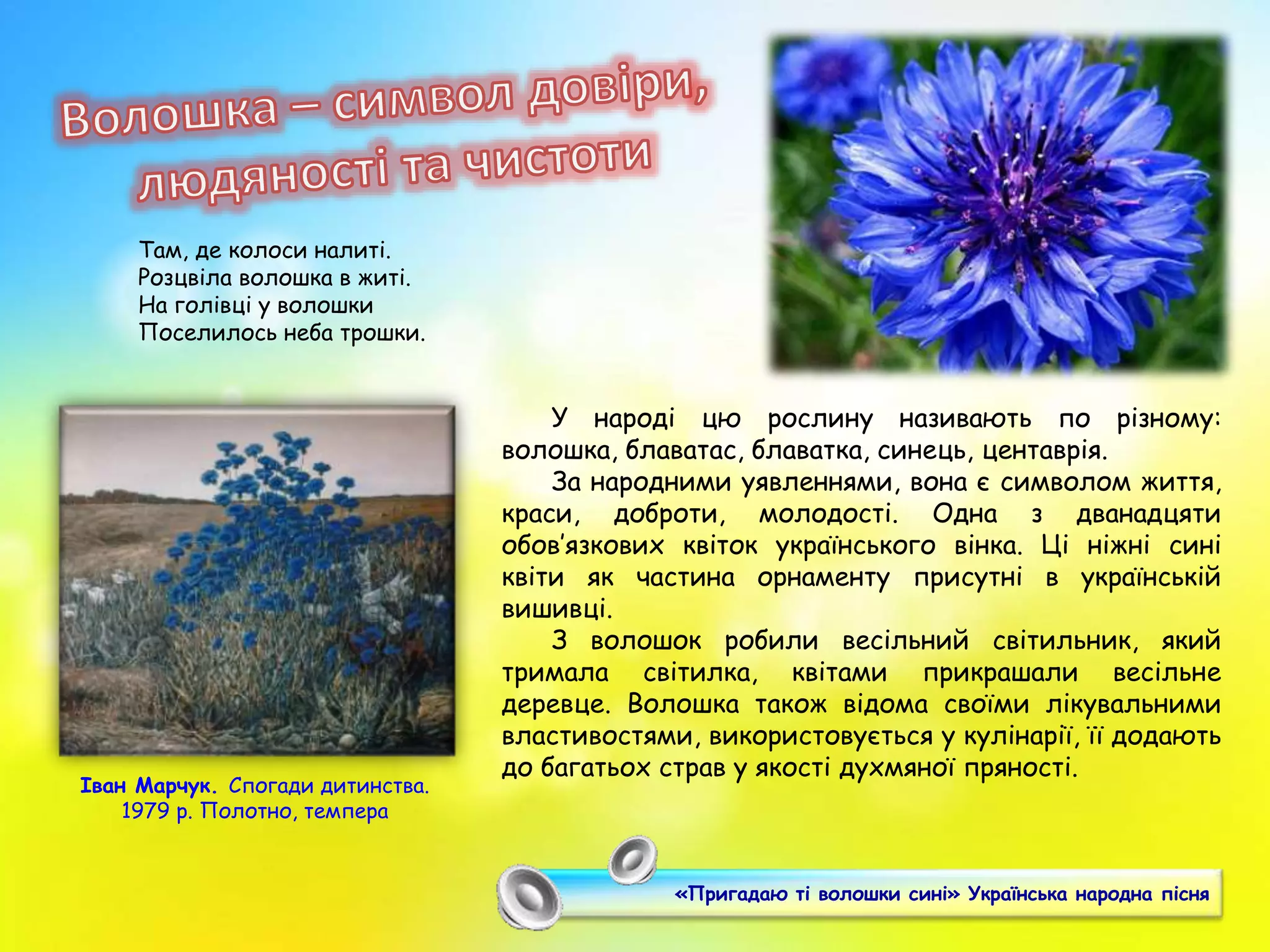 Волошка – символ довіри, людяності та чистоти

Там, де колоси налиті.
Розцвіла волошка в житі.
На голівці у волошки
Поселилось неба трошки.

У народі цю рослину називають по різному: волошка, блаватас, блаватка, синець, центаврія.

За народними уявленнями, вона є символом життя, краси, доброти, молодості. Одна з дванадцяти обов'язкових квіток українського вінка. Ці ніжні сині квіти як частина орнаменту присутні в українській вишивці.

З волошок робили весільний світильник, який тримала світилка, квітами прикрашали весільне деревце. Волошка також відома своїми лікувальними властивостями, використовується у кулінарії, її додають до багатьох страв у якості духмяної пряності.

Іван Марчук. Спогади дитинства. 1979 р. Полотно, темпера

«Пригадаю ті волошки сині» Українська народна пісня